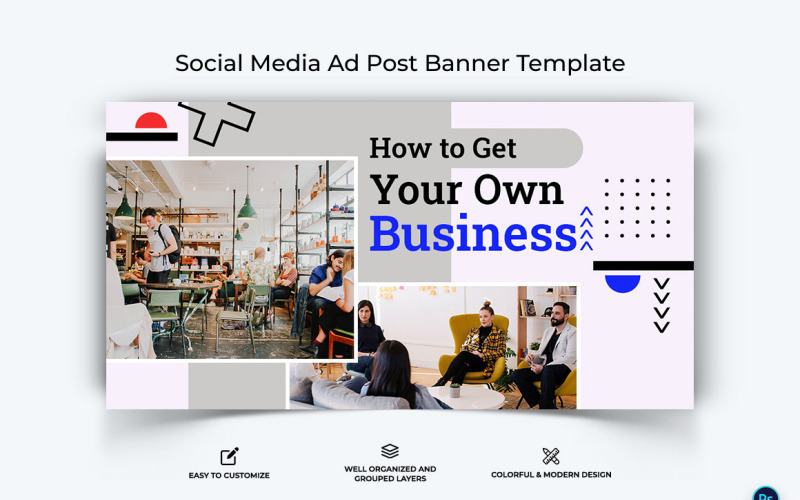 Social Media Ad Post Banner Template

How to Get
Your Own
Business

EASY TO CUSTOMIZE

WELL ORGANIZED AND GROUPED LAYERS

COLORFUL & MODERN DESIGN

Ps